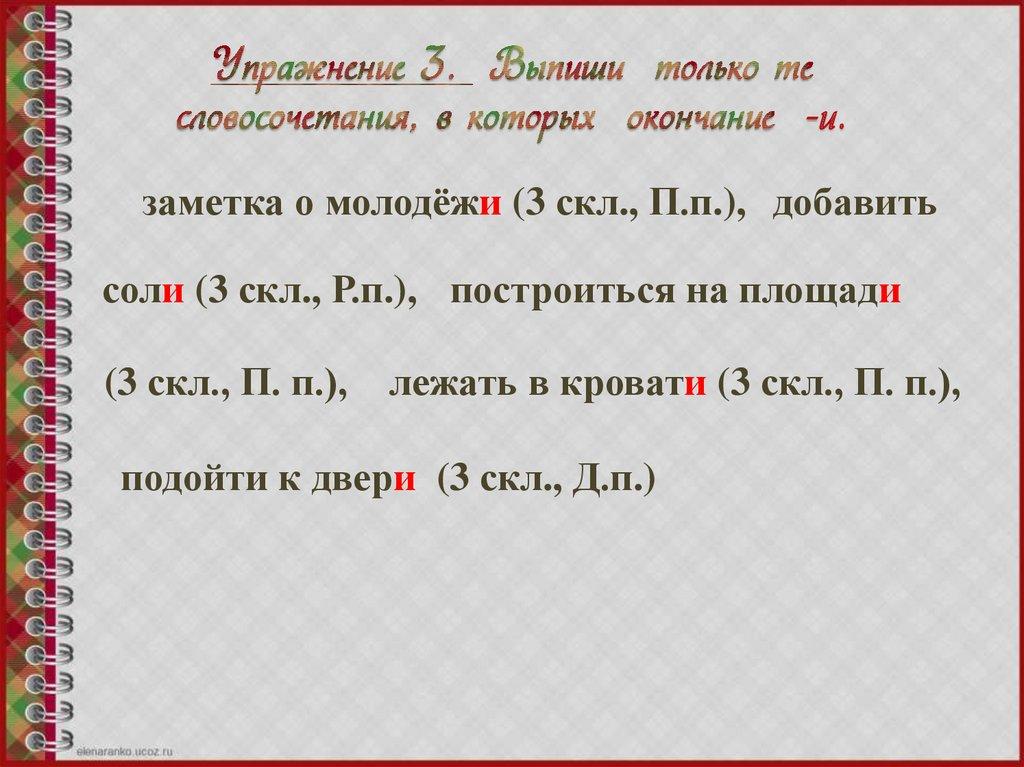 Упражнение 3. Выпиши только те словосочетания, в которых окончание -и.

заметка о молодёжи (3 скл., П.п.), добавить соли (3 скл., Р.п.), построиться на площади (3 скл., П. п.), лежать в кровати (3 скл., П. п.), подойти к двери (3 скл., Д.п.)

elenaranko.ucoz.ru